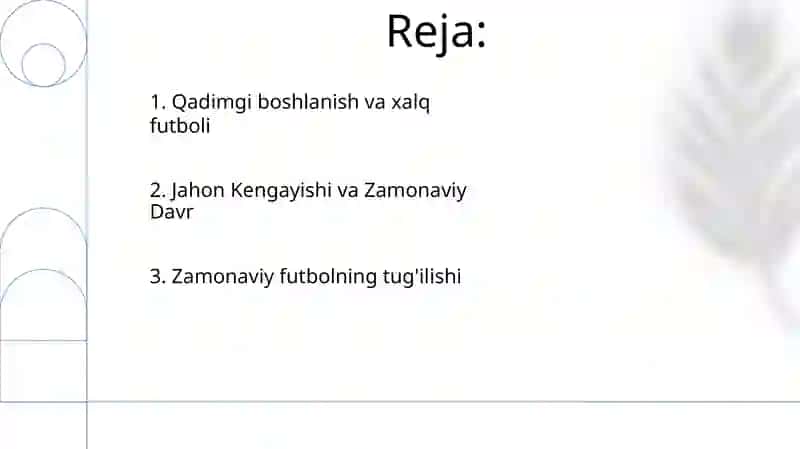 Reja:

1. Qadimgi boshlanish va xalq futboli

2. Jahon Kengayishi va Zamonaviy Davr

3. Zamonaviy futbolning tug'ilishi